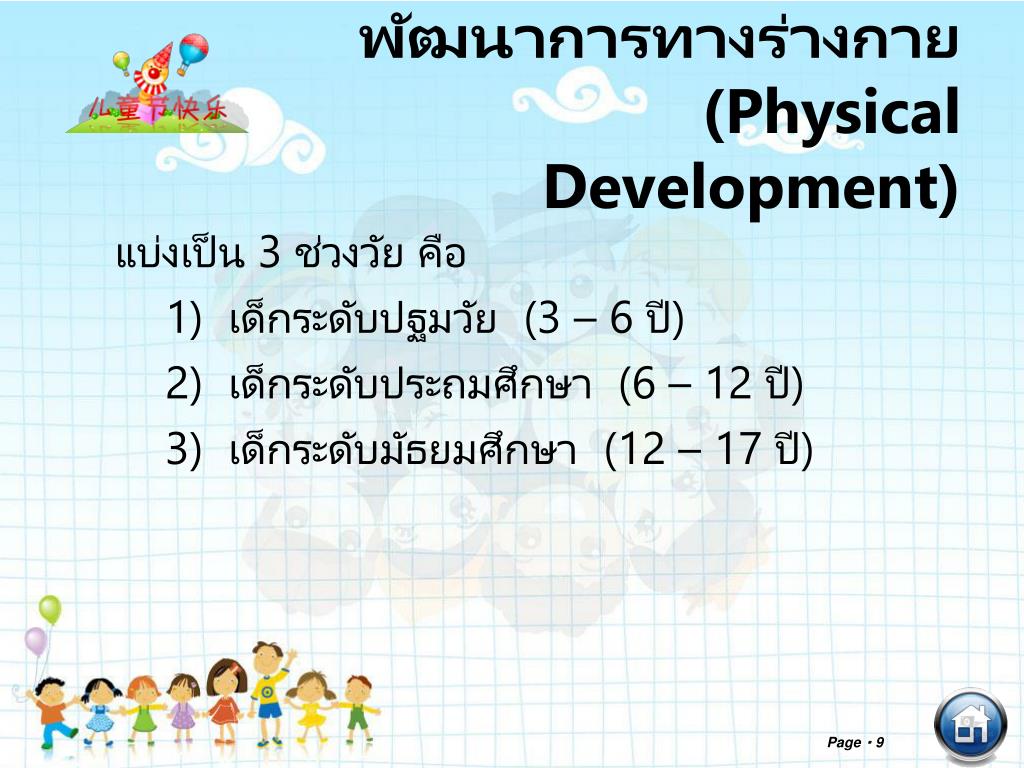 儿童节快乐

พัฒนาการทางร่างกาย (Physical Development)

แบ่งเป็น 3 ช่วงวัย คือ

1) เด็กระดับปฐมวัย (3 – 6 ปี)

2) เด็กระดับประถมศึกษา (6 – 12 ปี)

3) เด็กระดับมัธยมศึกษา (12 – 17 ปี)

Page • 9